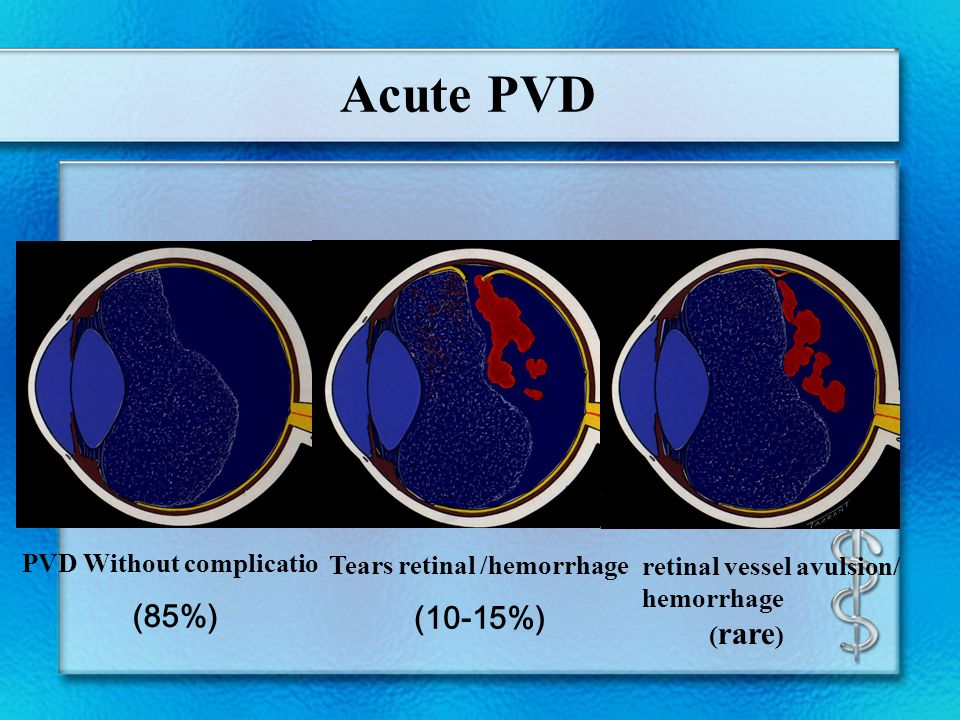 Acute PVD

PVD Without complicatio
(85%)

Tears retinal /hemorrhage
(10-15%)

retinal vessel avulsion/ hemorrhage
(rare)